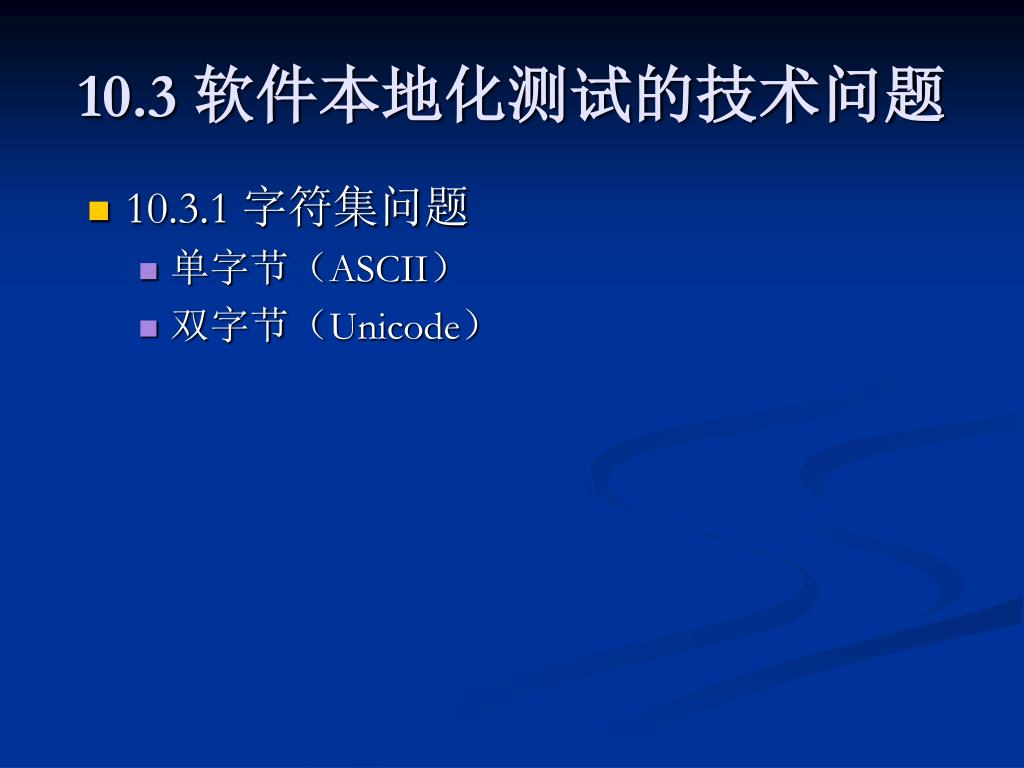 10.3 软件本地化测试的技术问题

10.3.1 字符集问题

单字节（ASCII）

双字节（Unicode）